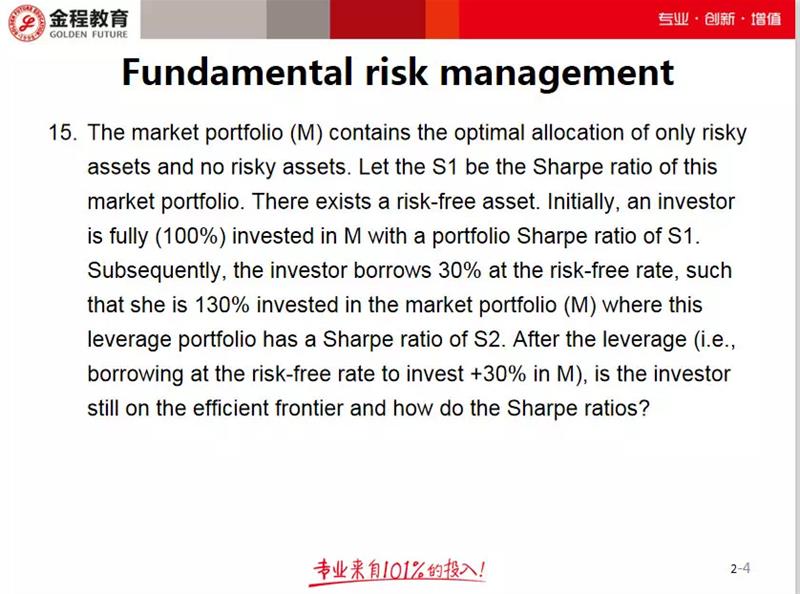 金程教育
GOLDEN FUTURE

专业 · 创新 · 增值

Fundamental risk management

15. The market portfolio (M) contains the optimal allocation of only risky assets and no risky assets. Let the S1 be the Sharpe ratio of this market portfolio. There exists a risk-free asset. Initially, an investor is fully (100%) invested in M with a portfolio Sharpe ratio of S1. Subsequently, the investor borrows 30% at the risk-free rate, such that she is 130% invested in the market portfolio (M) where this leverage portfolio has a Sharpe ratio of S2. After the leverage (i.e., borrowing at the risk-free rate to invest +30% in M), is the investor still on the efficient frontier and how do the Sharpe ratios?

专业来自101%的投入!

2-4